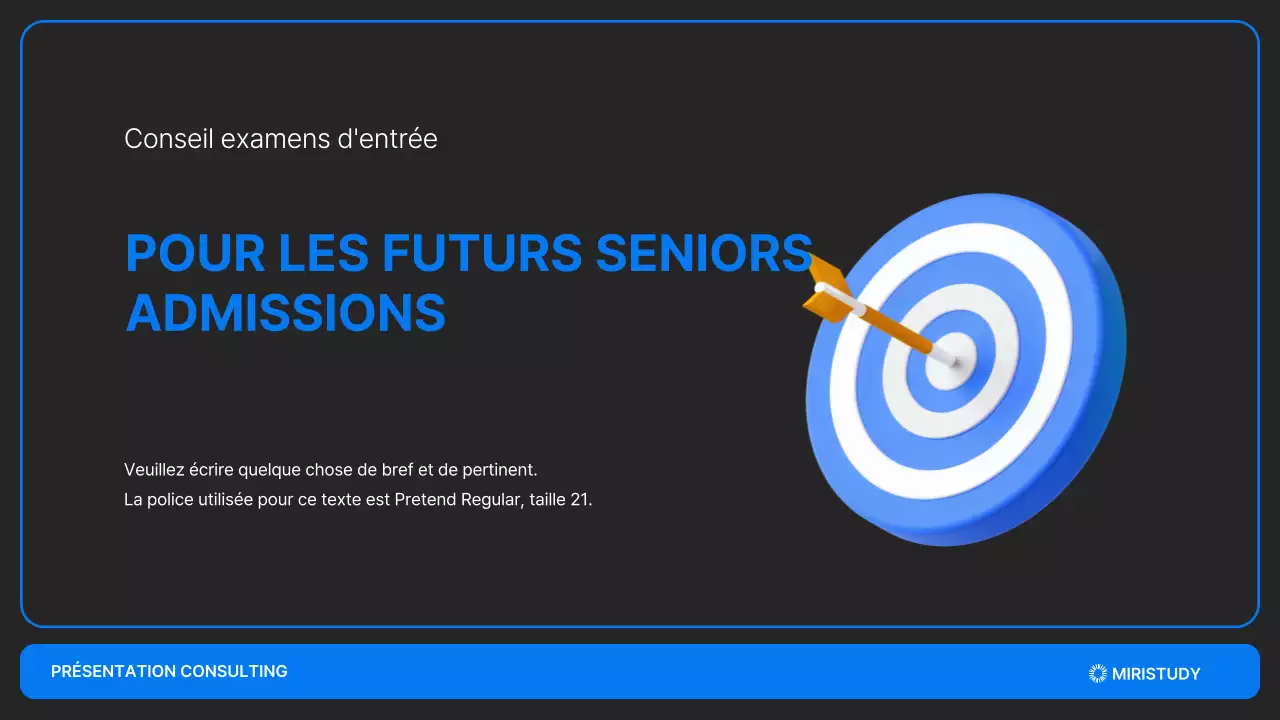 Conseil examens d'entrée

POUR LES FUTURS SENIORS ADMISSIONS

Veuillez écrire quelque chose de bref et de pertinent.
La police utilisée pour ce texte est Pretend Regular, taille 21.

PRÉSENTATION CONSULTING

MIRISTUDY